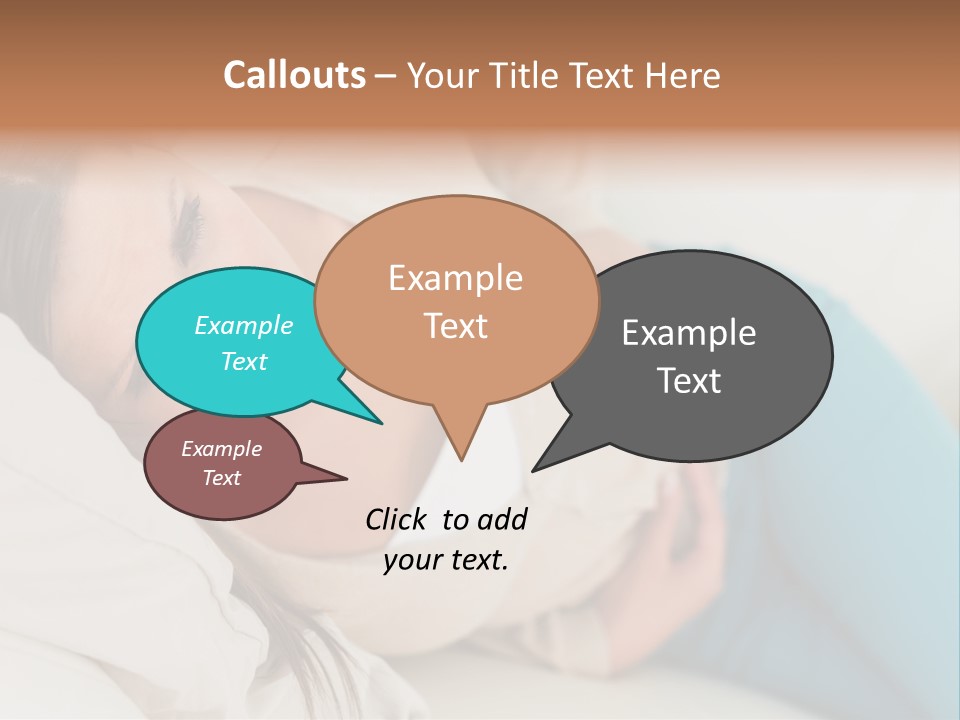 Callouts – Your Title Text Here

Example Text

Example Text

Example Text

Example Text

Click to add your text.